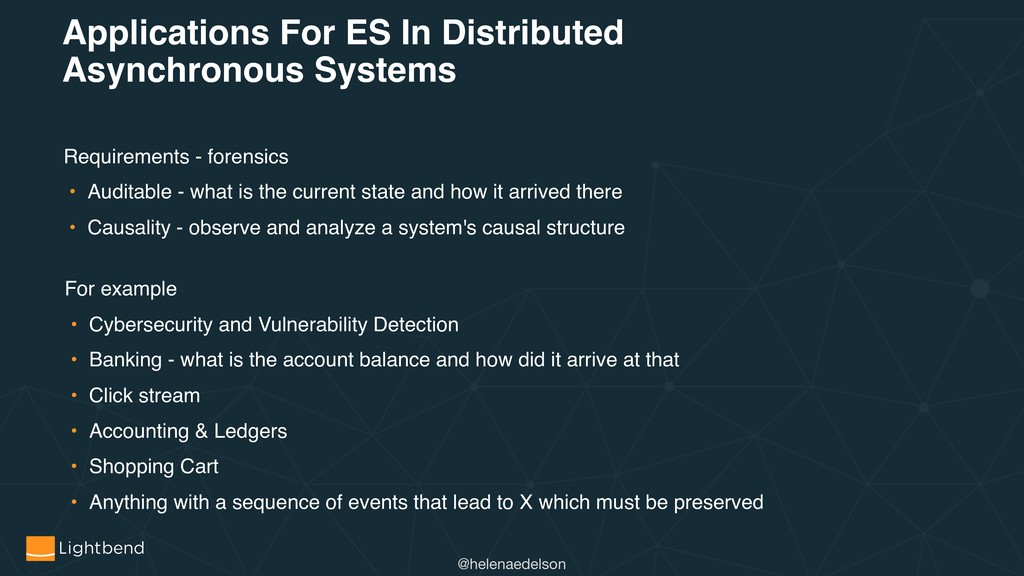 Applications For ES In Distributed Asynchronous Systems

Requirements - forensics

• Auditable - what is the current state and how it arrived there
• Causality - observe and analyze a system's causal structure

For example

• Cybersecurity and Vulnerability Detection
• Banking - what is the account balance and how did it arrive at that
• Click stream
• Accounting & Ledgers
• Shopping Cart
• Anything with a sequence of events that lead to X which must be preserved

Lightbend

@helenaedelson